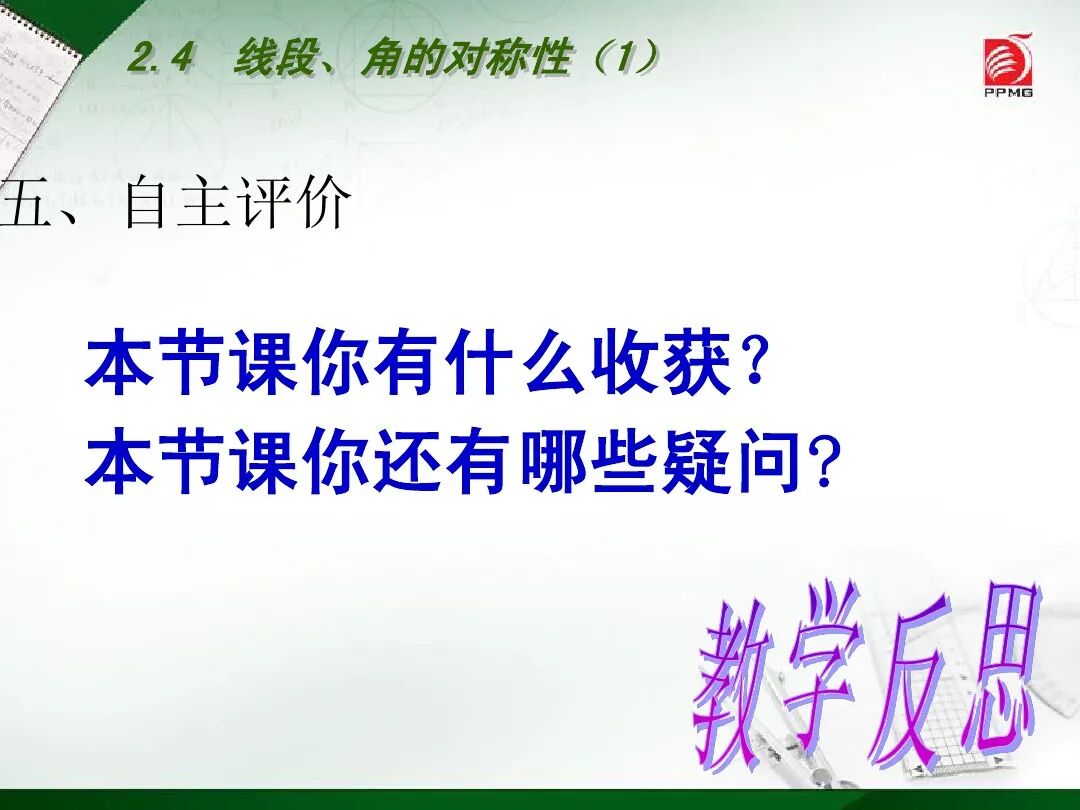 2.4 线段、角的对称性（1）

PPMG

五、自主评价

本节课你有什么收获？
本节课你还有哪些疑问？

教学反思